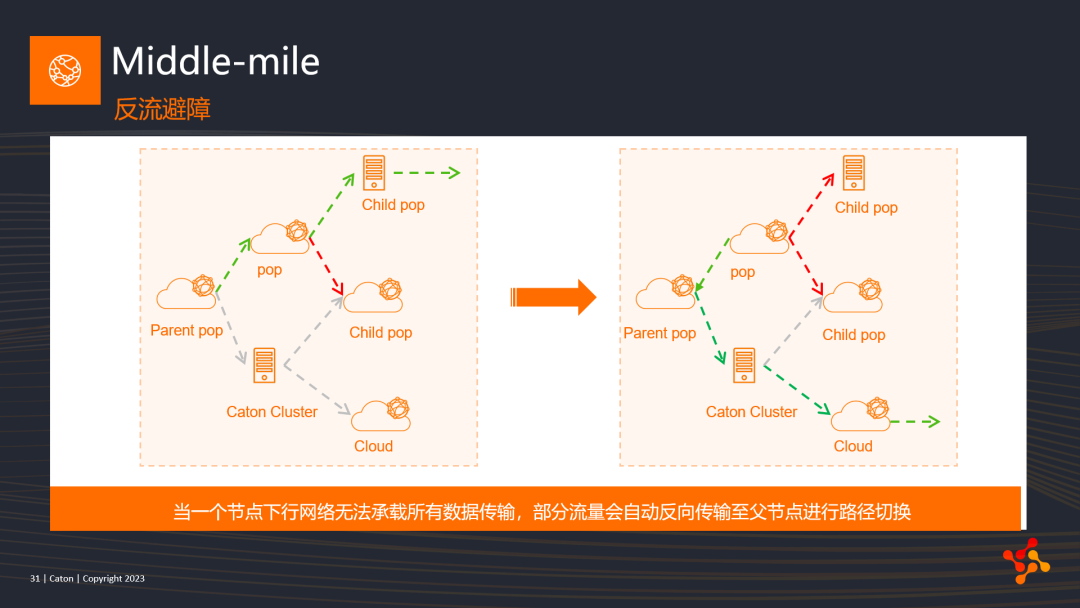 Middle-mile
反流避障

Child pop
pop
Parent pop
Child pop
Caton Cluster
Cloud

Child pop
pop
Parent pop
Child pop
Caton Cluster
Cloud

当一个节点下行网络无法承载所有数据传输，部分流量会自动反向传输至父节点进行路径切换

31 | Caton | Copyright 2023